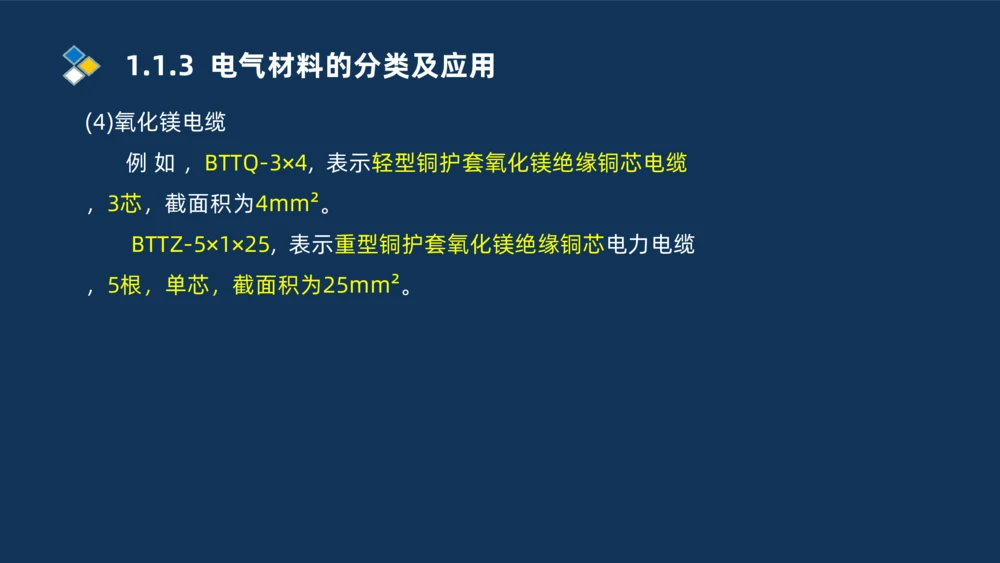 1.1.3 电气材料的分类及应用

(4)氧化镁电缆

例 如 ，BTTQ-3×4，表示轻型铜护套氧化镁绝缘铜芯电缆，3芯，截面积为4mm²。

BTTZ-5×1×25，表示重型铜护套氧化镁绝缘铜芯电力电缆，5根，单芯，截面积为25mm²。